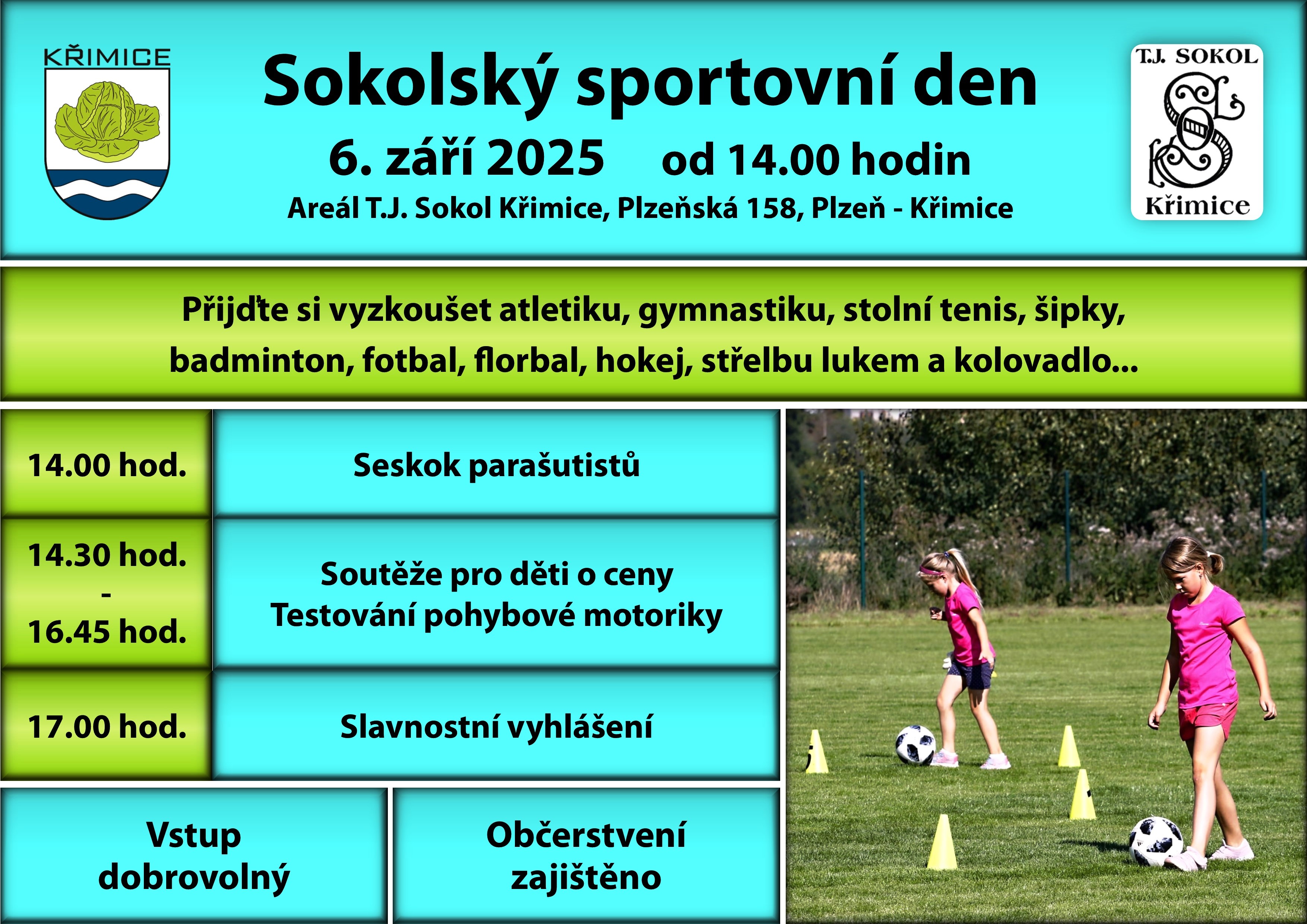 KŘIMICE

Sokolský sportovní den

6. září 2025 od 14.00 hodin

Areál T.J. Sokol Křimice, Plzeňská 158, Plzeň - Křimice

T.J. SOKOL
Křimice

Přijďte si vyzkoušet atletiku, gymnastiku, stolní tenis, šipky, badminton, fotbal, florbal, hokej, střelbu lukem a kolovadlo...

| 14.00 hod. | Seskok parašutistů |
|---|---|
| 14.30 hod. - 16.45 hod. | Soutěže pro děti o ceny Testování pohybové motoriky |
| 17.00 hod. | Slavnostní vyhlášení |

Vstup dobrovolný

Občerstvení zajištěno